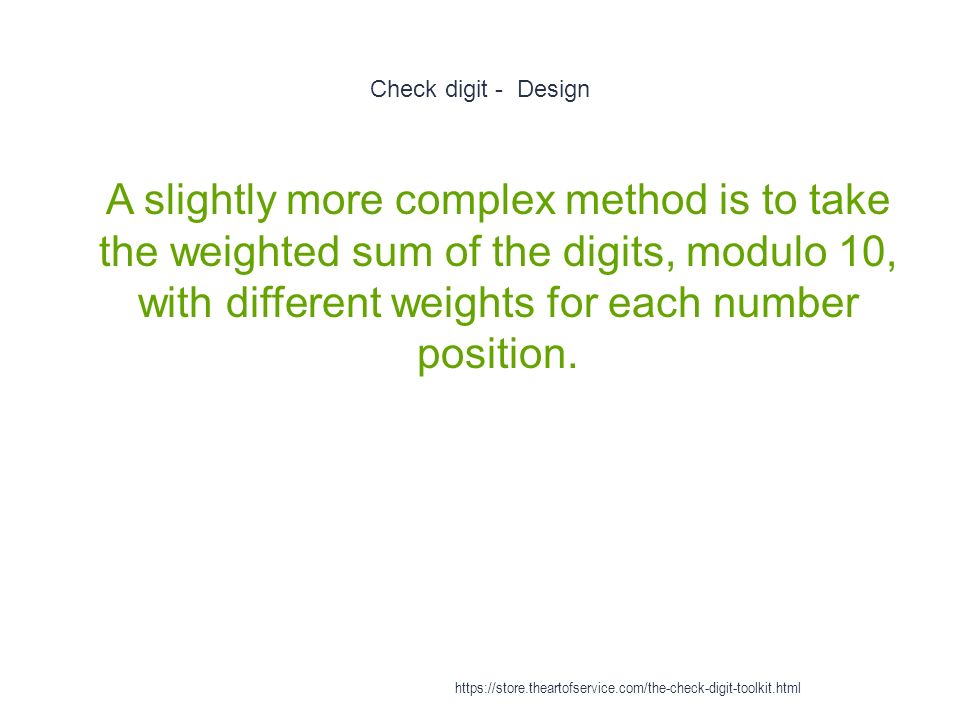 Check digit - Design

A slightly more complex method is to take the weighted sum of the digits, modulo 10, with different weights for each number position.

https://store.theartofservice.com/the-check-digit-toolkit.html